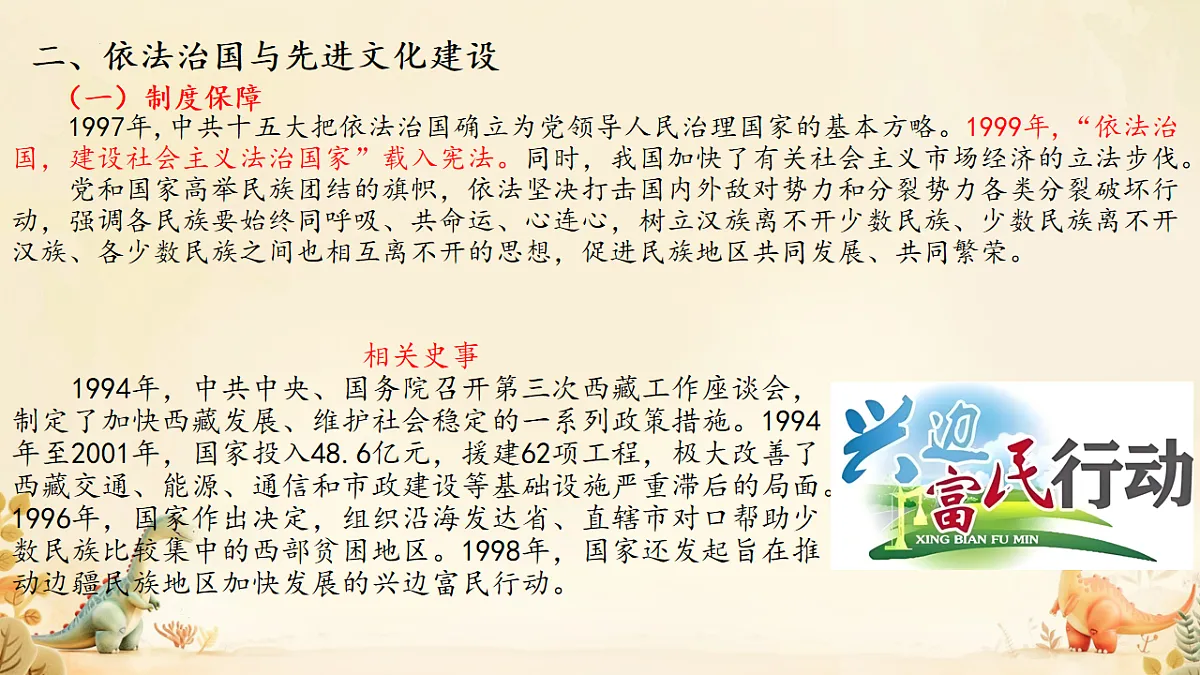 二、依法治国与先进文化建设

（一）制度保障

1997年，中共十五大把依法治国确立为党领导人民治理国家的基本方略。1999年，“依法治国，建设社会主义法治国家”载入宪法。同时，我国加快了有关社会主义市场经济的立法步伐。

党和国家高举民族团结的旗帜，依法坚决打击国内外敌对势力和分裂势力各类分裂破坏行动，强调各民族要始终同呼吸、共命运、心连心，树立汉族离不开少数民族、少数民族离不开汉族、各少数民族之间也相互离不开的思想，促进民族地区共同发展、共同繁荣。

相关史事

1994年，中共中央、国务院召开第三次西藏工作座谈会，制定了加快西藏发展、维护社会稳定的一系列政策措施。1994年至2001年，国家投入48.6亿元，援建62项工程，极大改善了西藏交通、能源、通信和市政建设等基础设施严重滞后的局面。1996年，国家作出决定，组织沿海发达省、直辖市对口帮助少数民族比较集中的西部贫困地区。1998年，国家还发起旨在推动边疆民族地区加快发展的兴边富民行动。

兴边富民行动
XING BIAN FU MIN